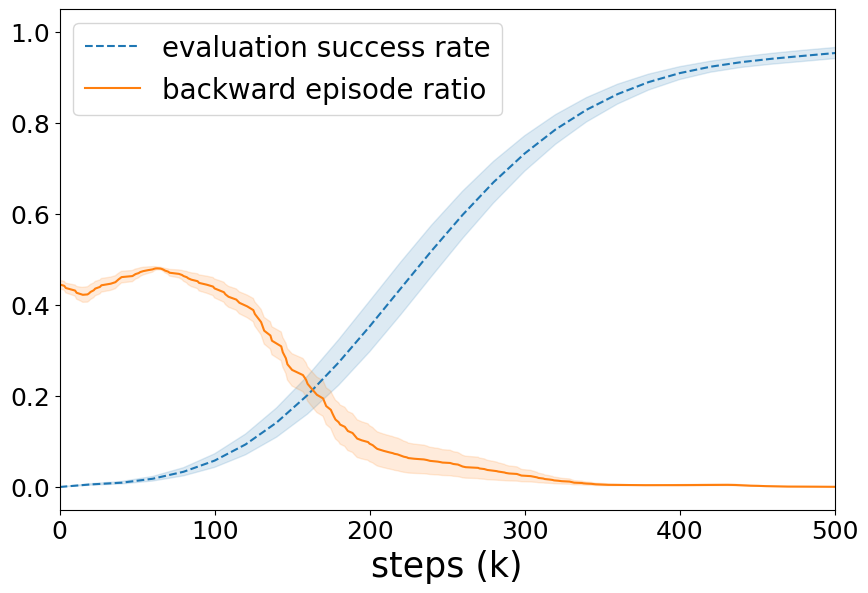 evaluation success rate
backward episode ratio

1.0
0.8
0.6
0.4
0.2
0.0

0
100
200
300
400
500

steps (k)